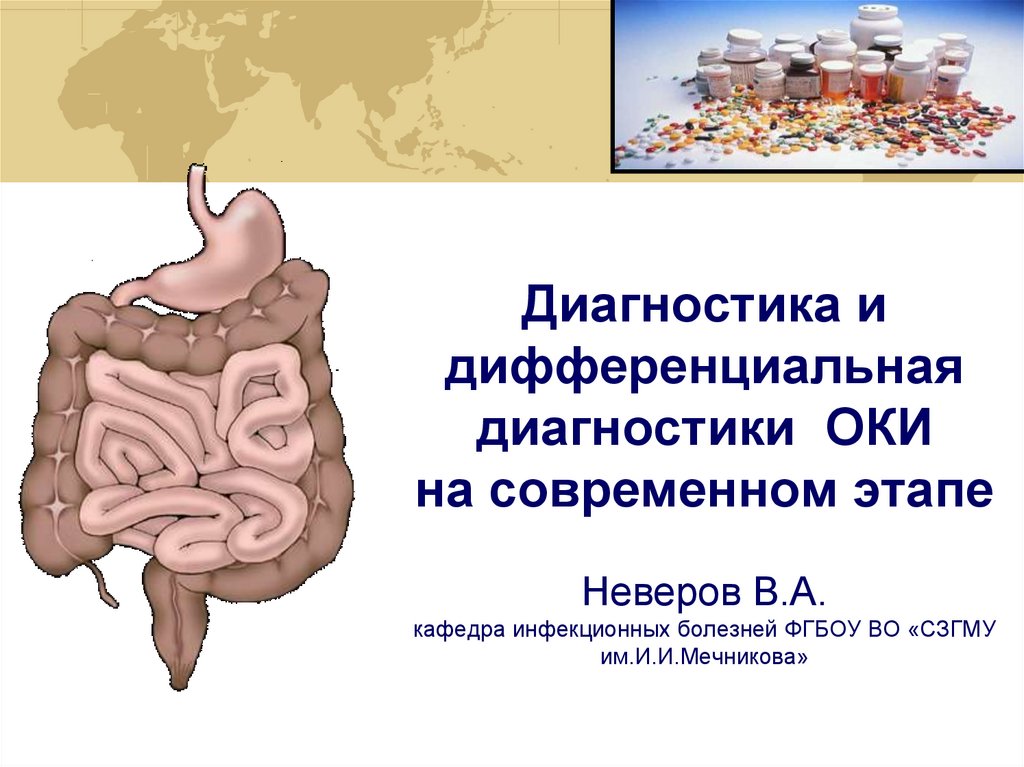 Диагностика и дифференциальная диагностики ОКИ на современном этапе

Неверов В.А.
кафедра инфекционных болезней ФГБОУ ВО «СЗГМУ им.И.И.Мечникова»